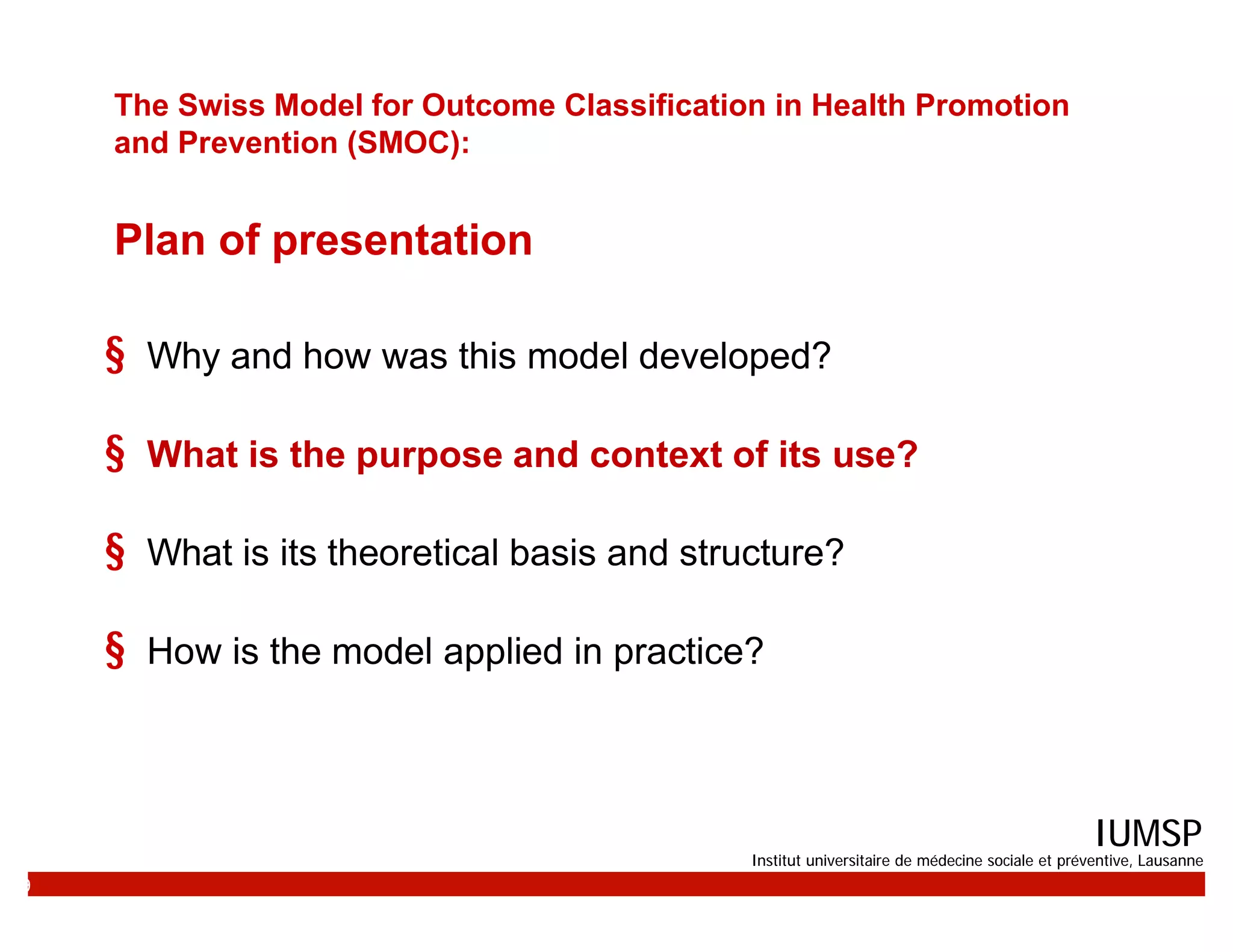 The Swiss Model for Outcome Classification in Health Promotion and Prevention (SMOC):

Plan of presentation

§ Why and how was this model developed?

§ What is the purpose and context of its use?

§ What is its theoretical basis and structure?

§ How is the model applied in practice?

IUMSP
Institut universitaire de médecine sociale et préventive, Lausanne